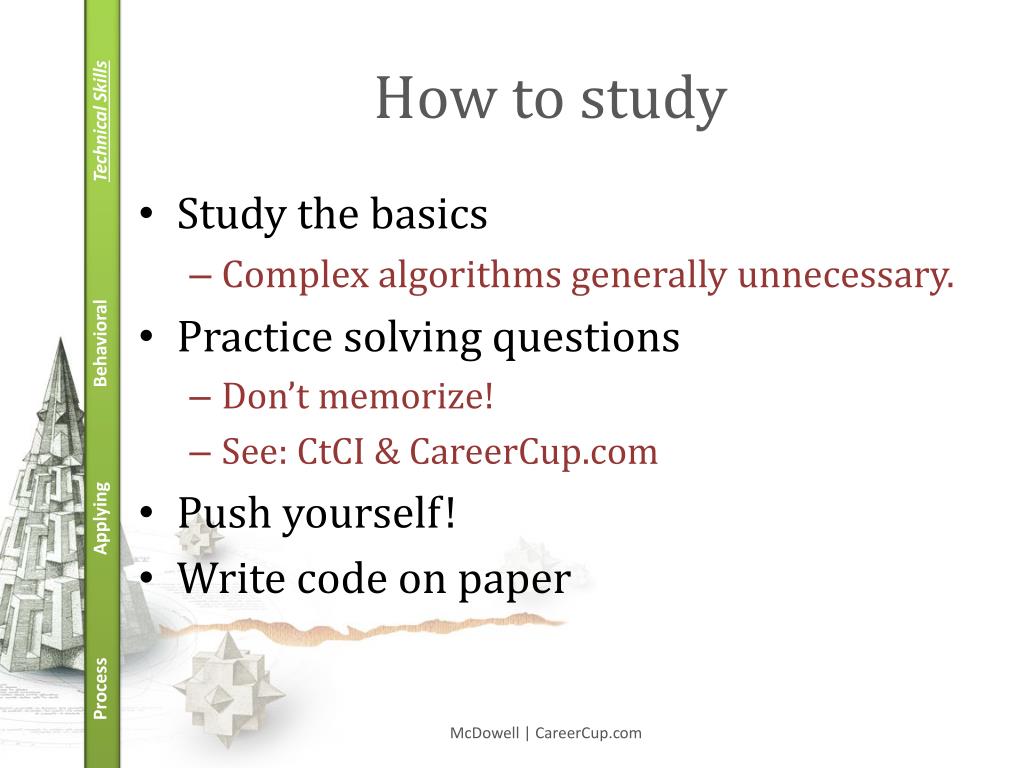 Technical Skills

Behavioral

Applying

Process

How to study

• Study the basics
 – Complex algorithms generally unnecessary.
• Practice solving questions
 – Don't memorize!
 – See: CtCI & CareerCup.com
• Push yourself!
• Write code on paper

McDowell | CareerCup.com